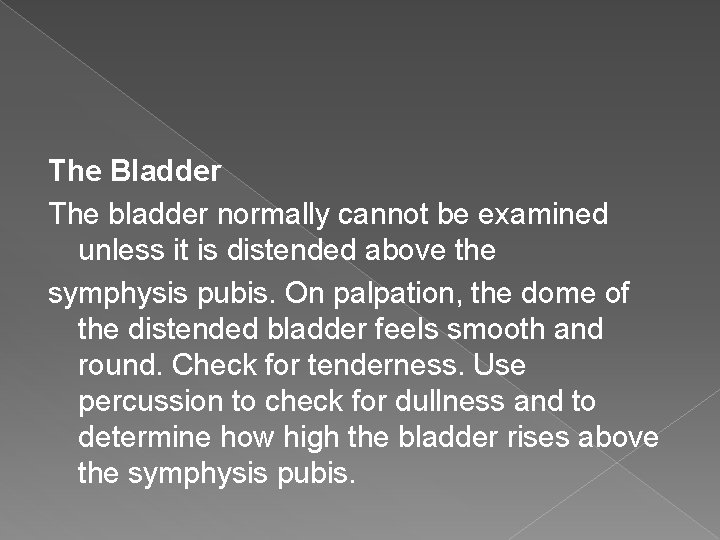 The Bladder

The bladder normally cannot be examined unless it is distended above the

symphysis pubis. On palpation, the dome of the distended bladder feels smooth and round. Check for tenderness. Use percussion to check for dullness and to determine how high the bladder rises above the symphysis pubis.